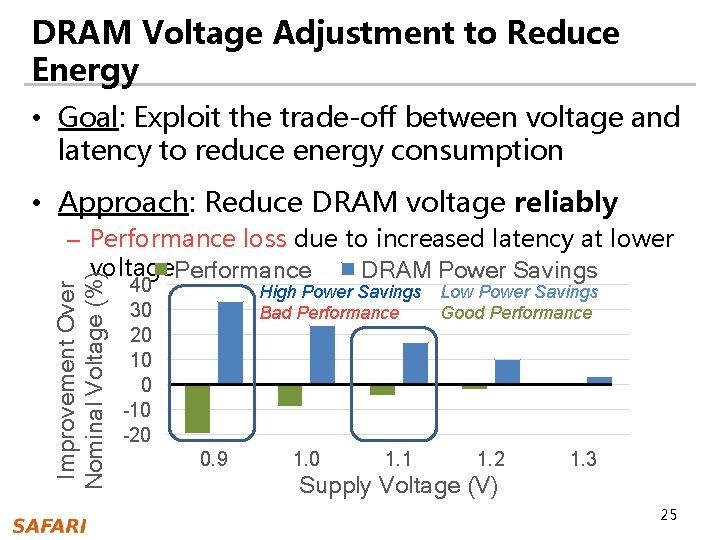 DRAM Voltage Adjustment to Reduce Energy

• Goal: Exploit the trade-off between voltage and latency to reduce energy consumption

• Approach: Reduce DRAM voltage reliably

– Performance loss due to increased latency at lower voltage

Performance DRAM Power Savings

High Power Savings
Bad Performance

Low Power Savings
Good Performance

Improvement Over Nominal Voltage (%)

40
30
20
10
0
-10
-20

0.9 1.0 1.1 1.2 1.3

Supply Voltage (V)

SAFARI

25